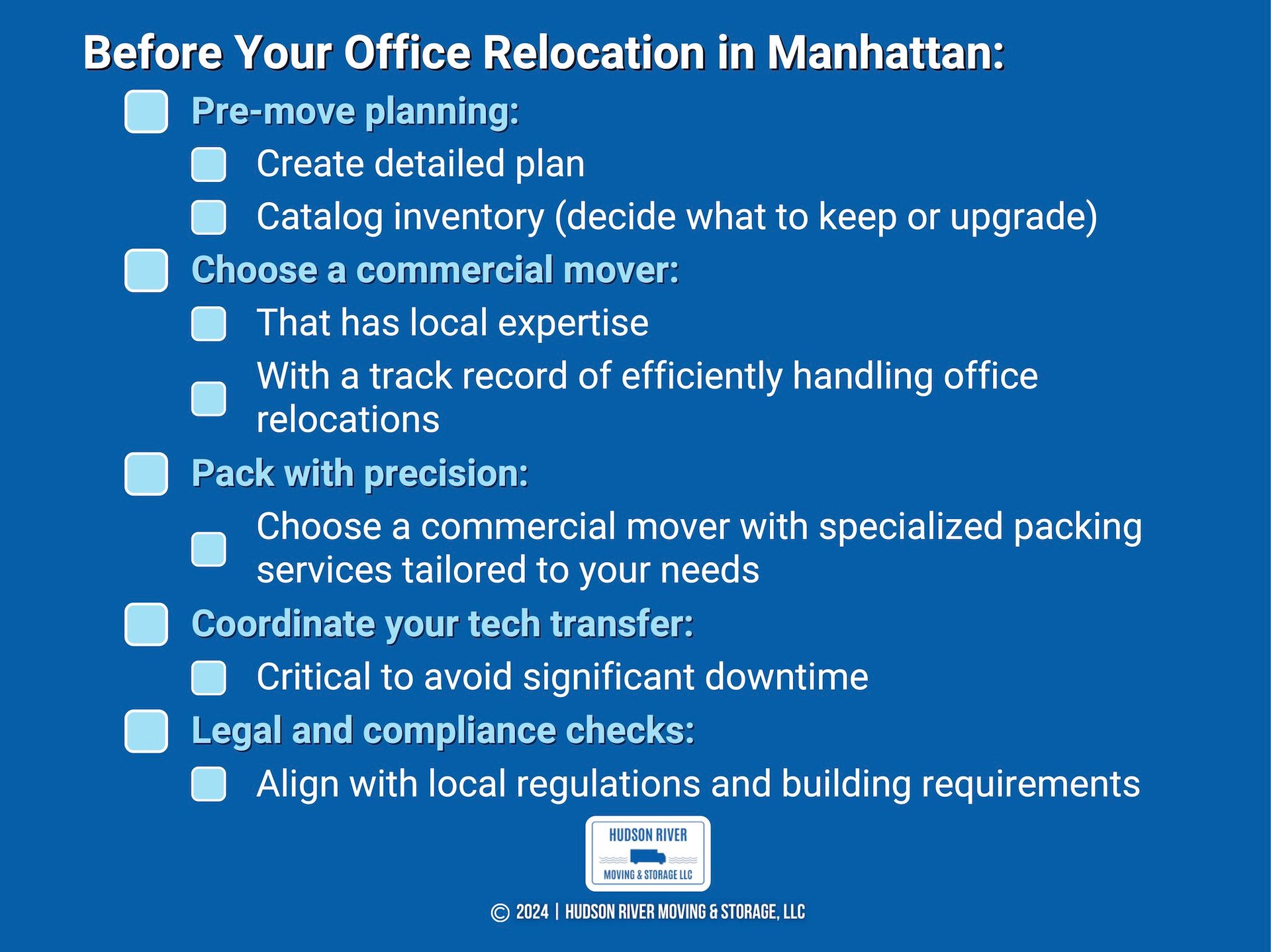 Before Your Office Relocation in Manhattan:

Pre-move planning:

Create detailed plan

Catalog inventory (decide what to keep or upgrade)

Choose a commercial mover:

That has local expertise

With a track record of efficiently handling office relocations

Pack with precision:

Choose a commercial mover with specialized packing services tailored to your needs

Coordinate your tech transfer:

Critical to avoid significant downtime

Legal and compliance checks:

Align with local regulations and building requirements

HUDSON RIVER
MOVING & STORAGE LLC

© 2024 | HUDSON RIVER MOVING & STORAGE, LLC